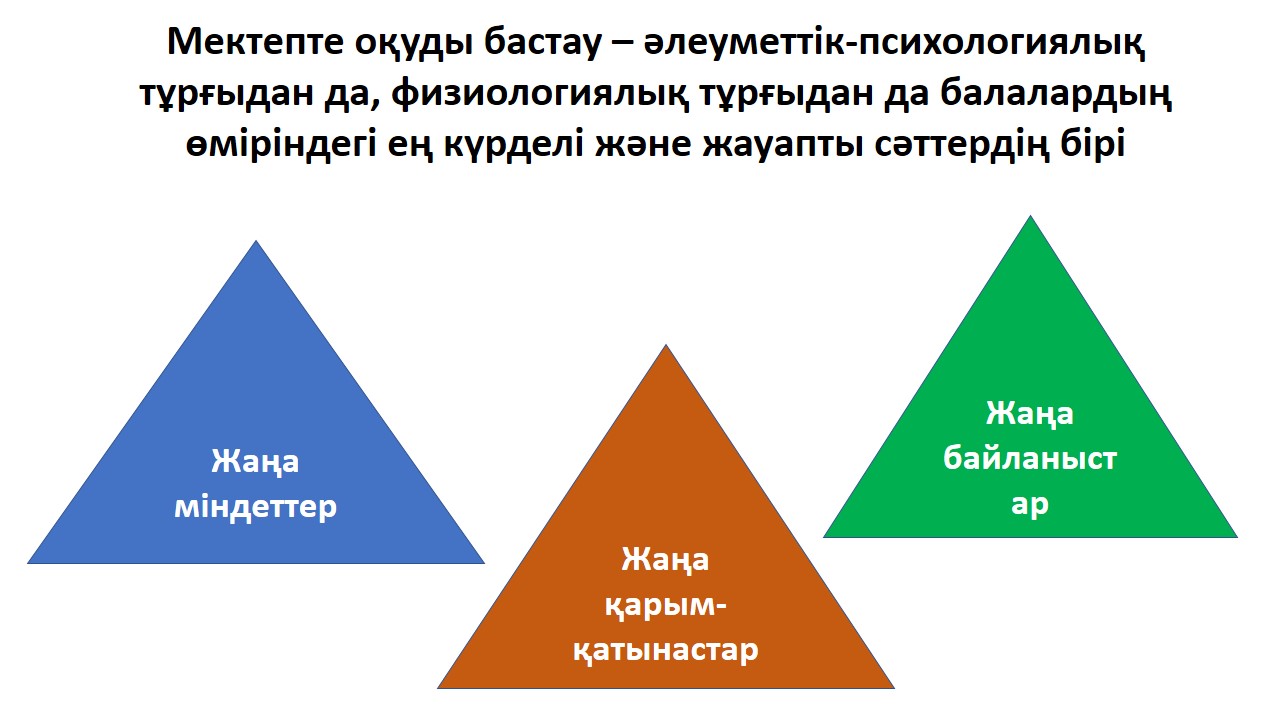 Мектепте оқуды бастау – әлеуметтік-психологиялық тұрғыдан да, физиологиялық тұрғыдан да балалардың өміріндегі ең күрделі және жауапты сәттердің бірі

Жаңа міндеттер

Жаңа қарым-қатынастар

Жаңа байланыстар